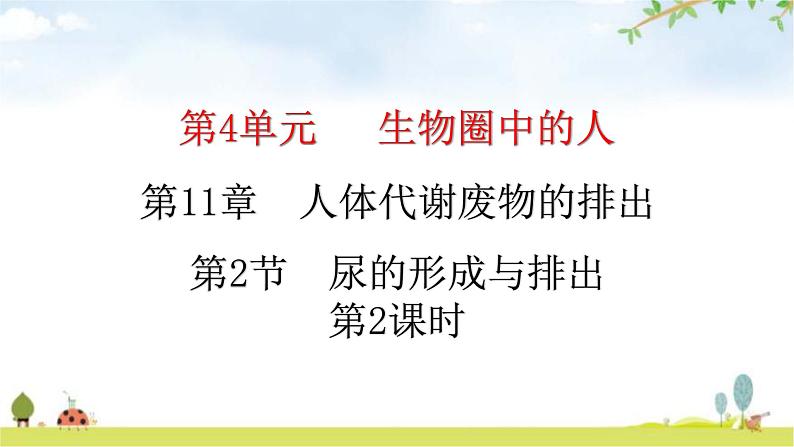 第4单元　生物圈中的人

第11章　人体代谢废物的排出

第2节　尿的形成与排出
第2课时